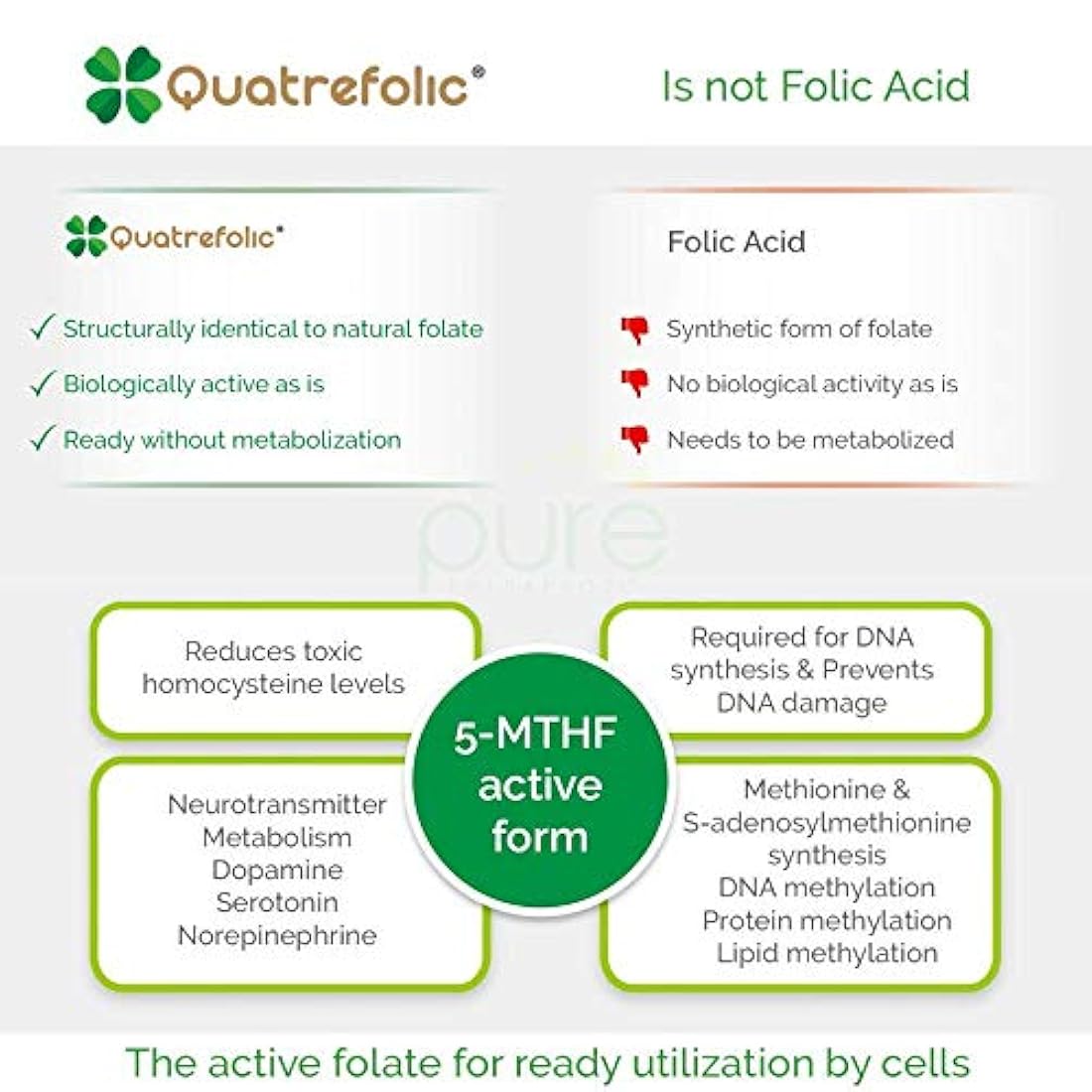 Quatrefolic®

Is not Folic Acid

Quatrefolic®

✓ Structurally identical to natural folate

✓ Biologically active as is

✓ Ready without metabolization

Folic Acid

Synthetic form of folate

No biological activity as is

Needs to be metabolized

pure

Reduces toxic homocysteine levels

Required for DNA synthesis & Prevents DNA damage

5-MTHF active form

Neurotransmitter Metabolism Dopamine Serotonin Norepinephrine

Methionine & S-adenosylmethionine synthesis DNA methylation Protein methylation Lipid methylation

The active folate for ready utilization by cells